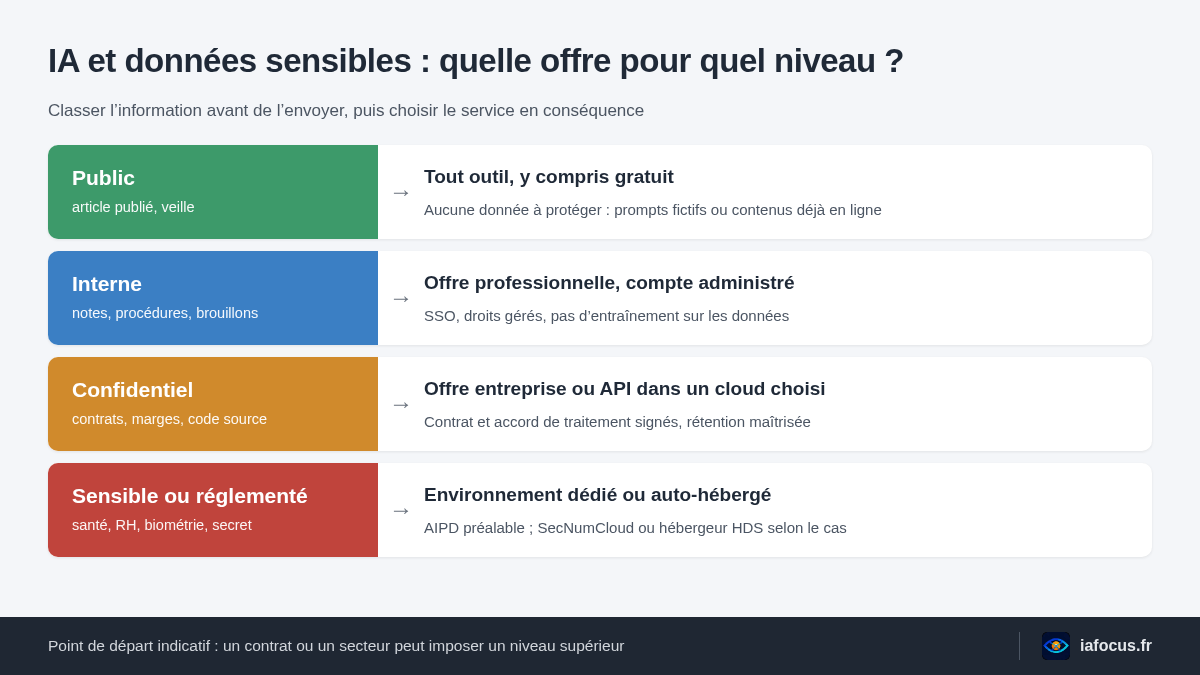 IA et données sensibles : quelle offre pour quel niveau ?

Classer l’information avant de l’envoyer, puis choisir le service en conséquence

Public
article publié, veille
→
Tout outil, y compris gratuit
Aucune donnée à protéger : prompts fictifs ou contenus déjà en ligne

Interne
notes, procédures, brouillons
→
Offre professionnelle, compte administré
SSO, droits gérés, pas d’entraînement sur les données

Confidentiel
contrats, marges, code source
→
Offre entreprise ou API dans un cloud choisi
Contrat et accord de traitement signés, rétention maîtrisée

Sensible ou réglementé
santé, RH, biométrie, secret
→
Environnement dédié ou auto-hébergé
AIPD préalable ; SecNumCloud ou hébergeur HDS selon le cas

Point de départ indicatif : un contrat ou un secteur peut imposer un niveau supérieur

iafocus.fr